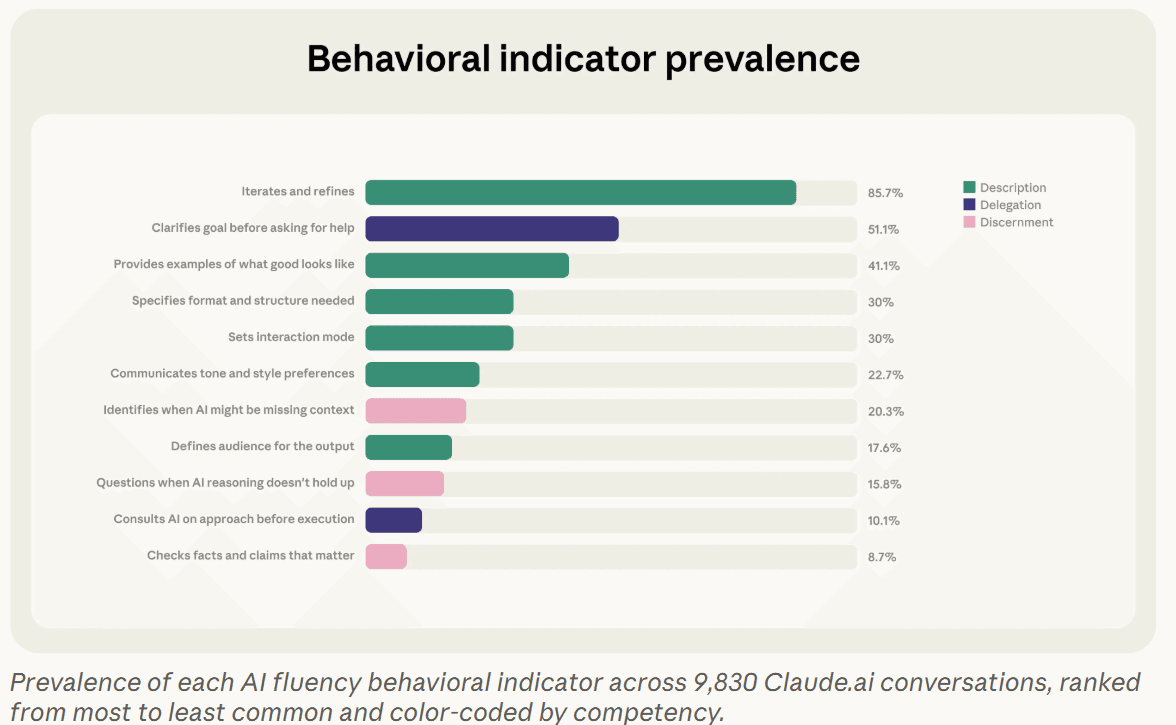 Behavioral indicator prevalence

Iterates and refines 85.7%
Clarifies goal before asking for help 51.1%
Provides examples of what good looks like 41.1%
Specifies format and structure needed 30%
Sets interaction mode 30%
Communicates tone and style preferences 22.7%
Identifies when AI might be missing context 20.3%
Defines audience for the output 17.6%
Questions when AI reasoning doesn't hold up 15.8%
Consults AI on approach before execution 10.1%
Checks facts and claims that matter 8.7%

Description
Delegation
Discernment

Prevalence of each AI fluency behavioral indicator across 9,830 Claude.ai conversations, ranked from most to least common and color-coded by competency.